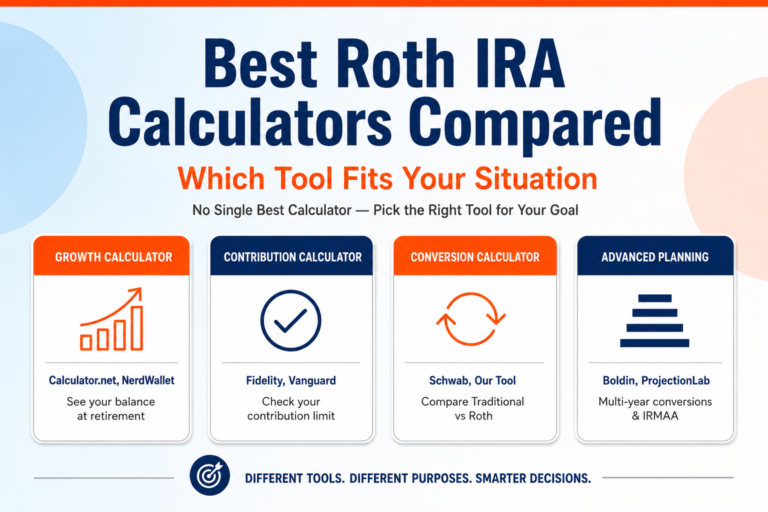 Best Roth IRA Calculators Compared

Which Tool Fits Your Situation

No Single Best Calculator — Pick the Right Tool for Your Goal

GROWTH CALCULATOR

Calculator.net, NerdWallet

See your balance at retirement

CONTRIBUTION CALCULATOR

Fidelity, Vanguard

Check your contribution limit

CONVERSION CALCULATOR

Schwab, Our Tool

Compare Traditional vs Roth

ADVANCED PLANNING

Boldin, ProjectionLab

Multi-year conversions & IRMAA

DIFFERENT TOOLS. DIFFERENT PURPOSES. SMARTER DECISIONS.